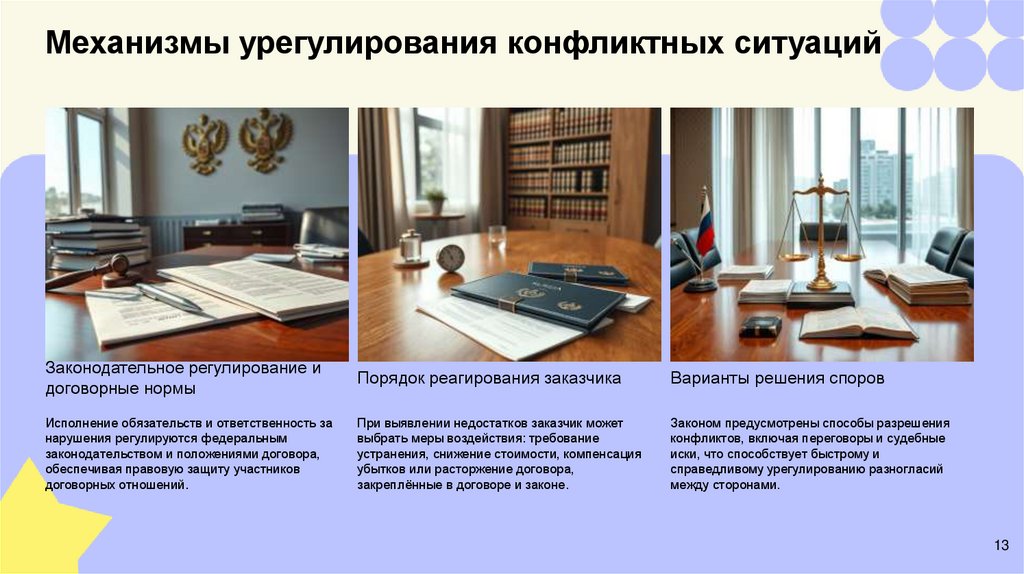 Механизмы урегулирования конфликтных ситуаций

Законодательное регулирование и договорные нормы

Исполнение обязательств и ответственность за нарушения регулируются федеральным законодательством и положениями договора, обеспечивая правовую защиту участников договорных отношений.

Порядок реагирования заказчика

При выявлении недостатков заказчик может выбрать меры воздействия: требование устранения, снижение стоимости, компенсация убытков или расторжение договора, закреплённые в договоре и законе.

Варианты решения споров

Законом предусмотрены способы разрешения конфликтов, включая переговоры и судебные иски, что способствует быстрому и справедливому урегулированию разногласий между сторонами.

13